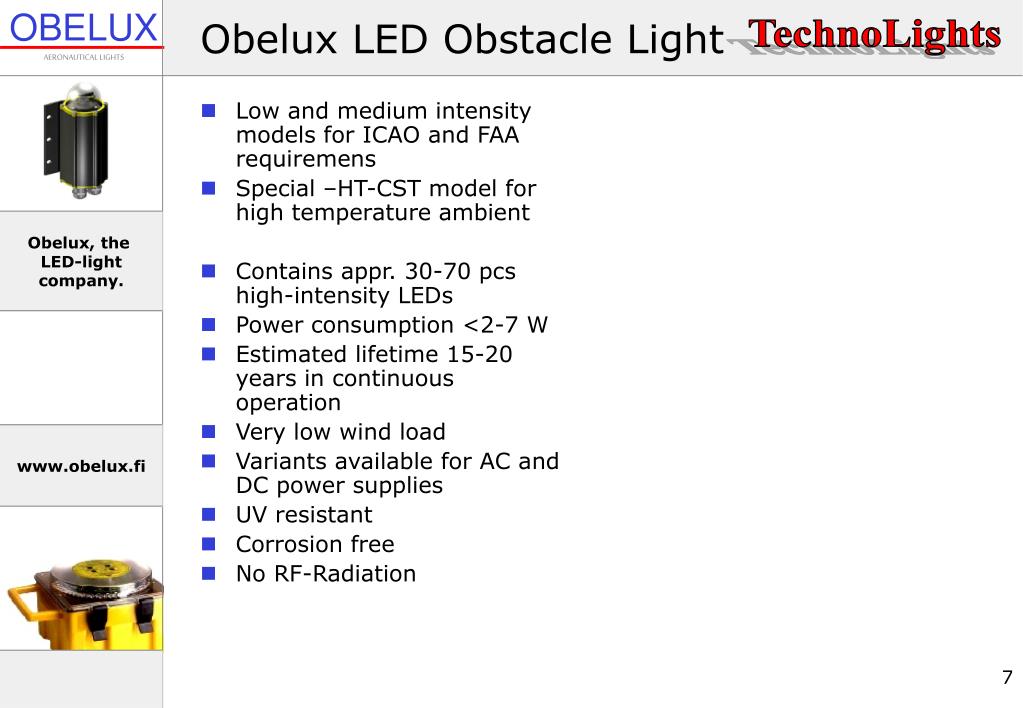 OBELUX
AERONAUTICAL LIGHTS

Obelux LED Obstacle Light

TechnoLights

Obelux, the LED-light company.

www.obelux.fi

- Low and medium intensity models for ICAO and FAA requiremens
- Special –HT-CST model for high temperature ambient
- Contains appr. 30-70 pcs high-intensity LEDs
- Power consumption <2-7 W
- Estimated lifetime 15-20 years in continuous operation
- Very low wind load
- Variants available for AC and DC power supplies
- UV resistant
- Corrosion free
- No RF-Radiation

7